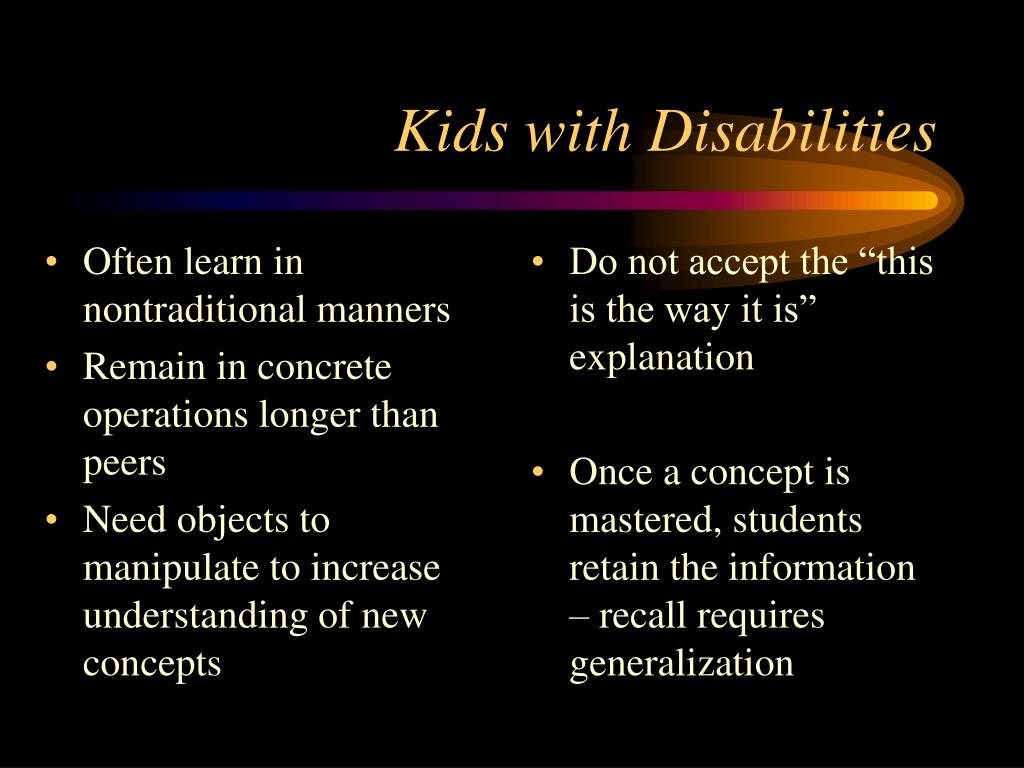 Kids with Disabilities

• Often learn in nontraditional manners
• Remain in concrete operations longer than peers
• Need objects to manipulate to increase understanding of new concepts

• Do not accept the “this is the way it is” explanation

• Once a concept is mastered, students retain the information – recall requires generalization